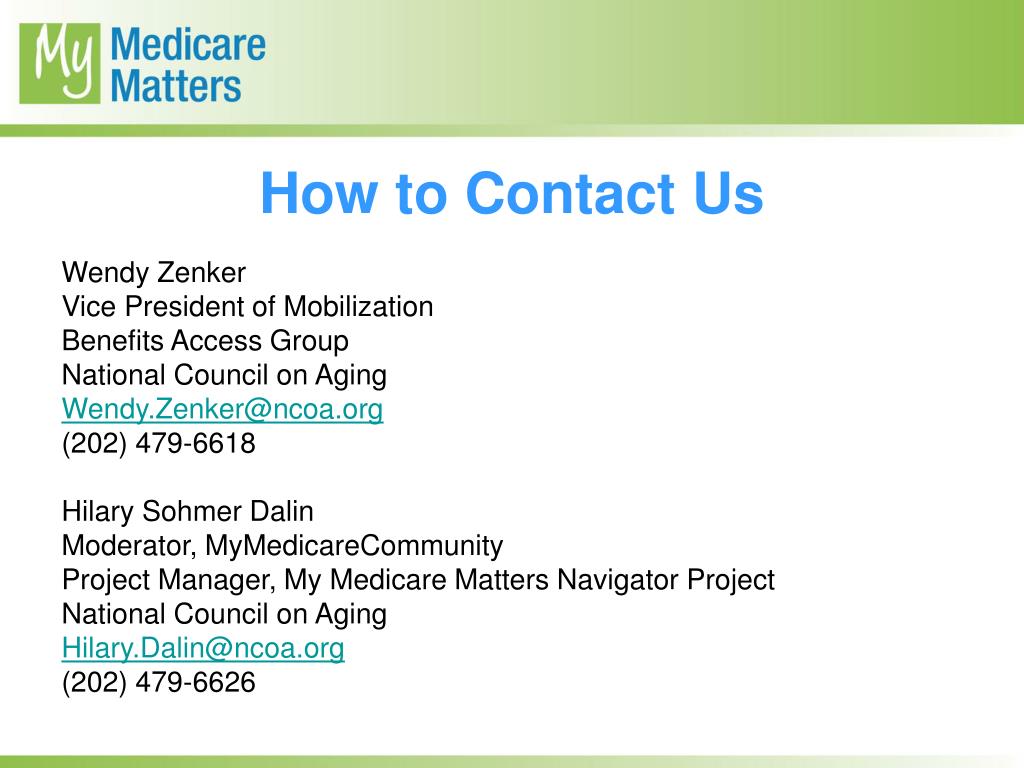 My Medicare Matters

How to Contact Us

Wendy Zenker
Vice President of Mobilization
Benefits Access Group
National Council on Aging
Wendy.Zenker@ncoa.org
(202) 479-6618

Hilary Sohmer Dalin
Moderator, MyMedicareCommunity
Project Manager, My Medicare Matters Navigator Project
National Council on Aging
Hilary.Dalin@ncoa.org
(202) 479-6626